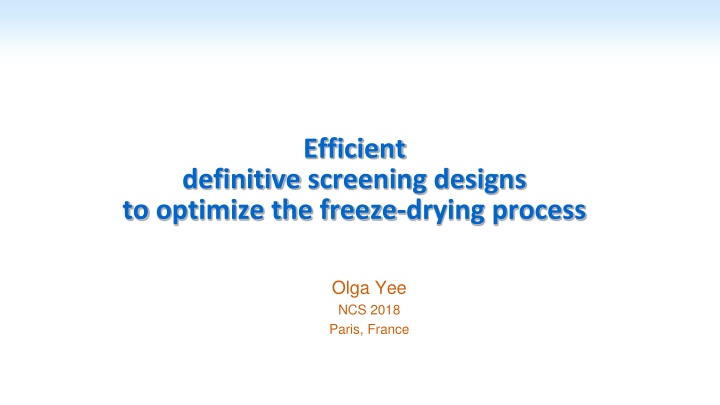 Efficient
definitive screening designs
to optimize the freeze-drying process

Olga Yee
NCS 2018
Paris, France